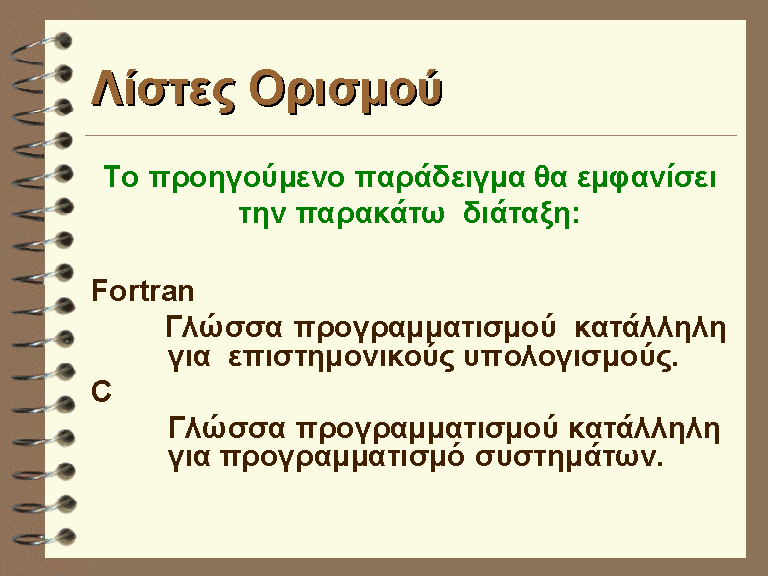 Λίστες Ορισμού

Το προηγούμενο παράδειγμα θα εμφανίσει την παρακάτω διάταξη:

Fortran

Γλώσσα προγραμματισμού κατάλληλη για επιστημονικούς υπολογισμούς.

C

Γλώσσα προγραμματισμού κατάλληλη για προγραμματισμό συστημάτων.